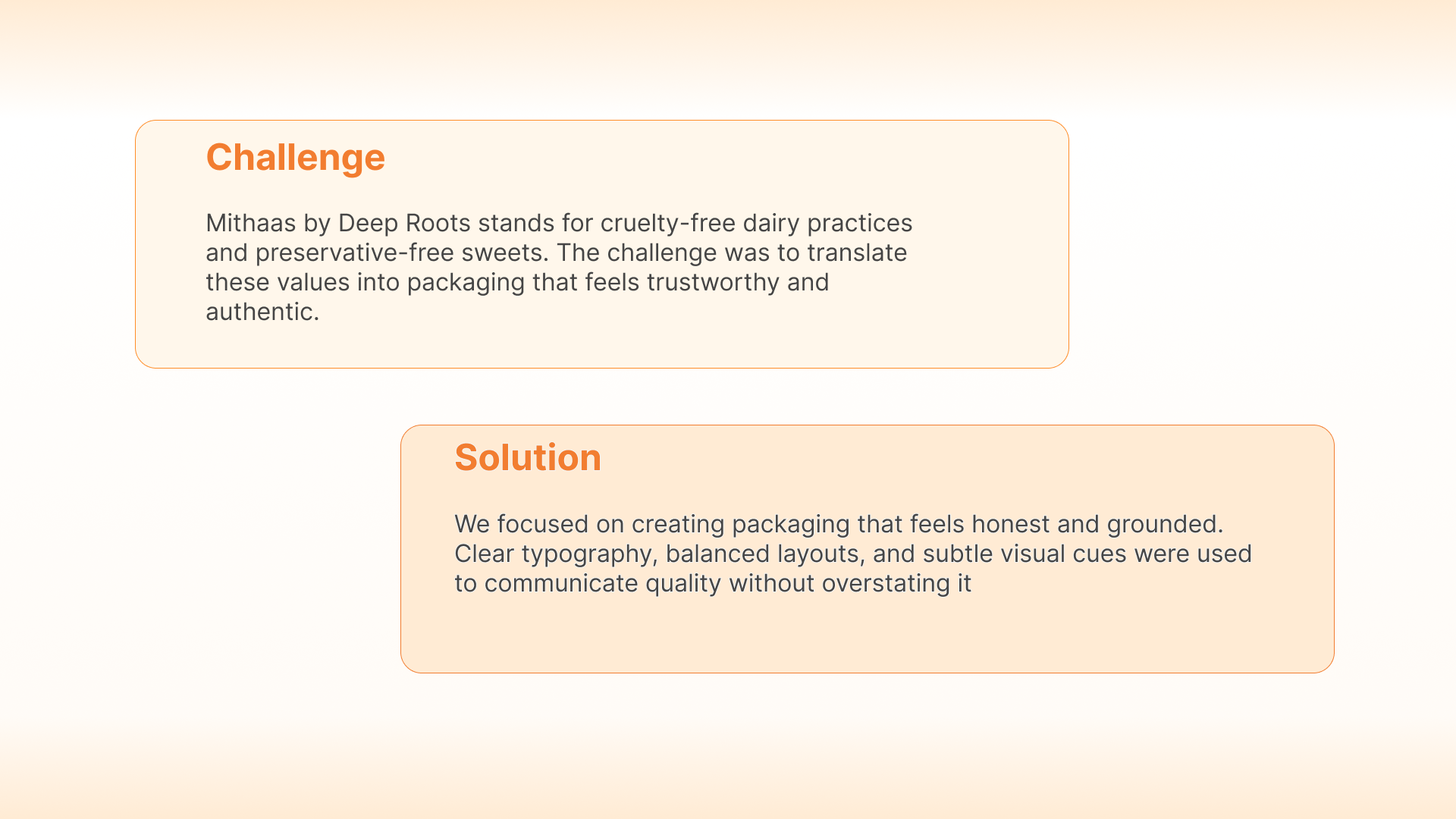 Challenge

Mithaas by Deep Roots stands for cruelty-free dairy practices and preservative-free sweets. The challenge was to translate these values into packaging that feels trustworthy and authentic.

Solution

We focused on creating packaging that feels honest and grounded. Clear typography, balanced layouts, and subtle visual cues were used to communicate quality without overstating it